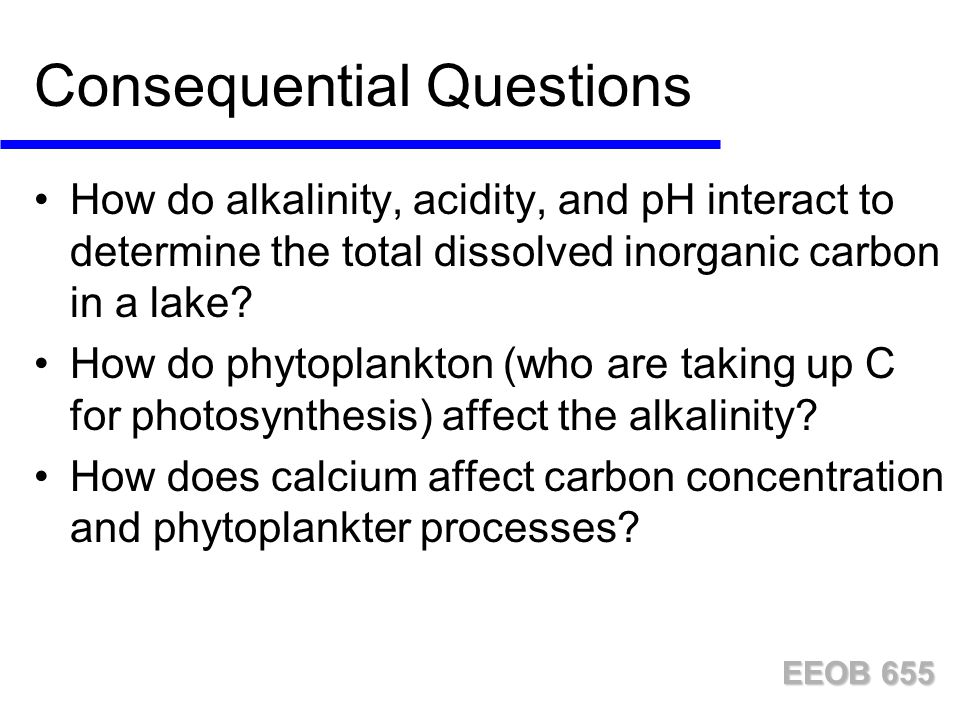 Consequential Questions

• How do alkalinity, acidity, and pH interact to determine the total dissolved inorganic carbon in a lake?

• How do phytoplankton (who are taking up C for photosynthesis) affect the alkalinity?

• How does calcium affect carbon concentration and phytoplankter processes?

EEOB 655